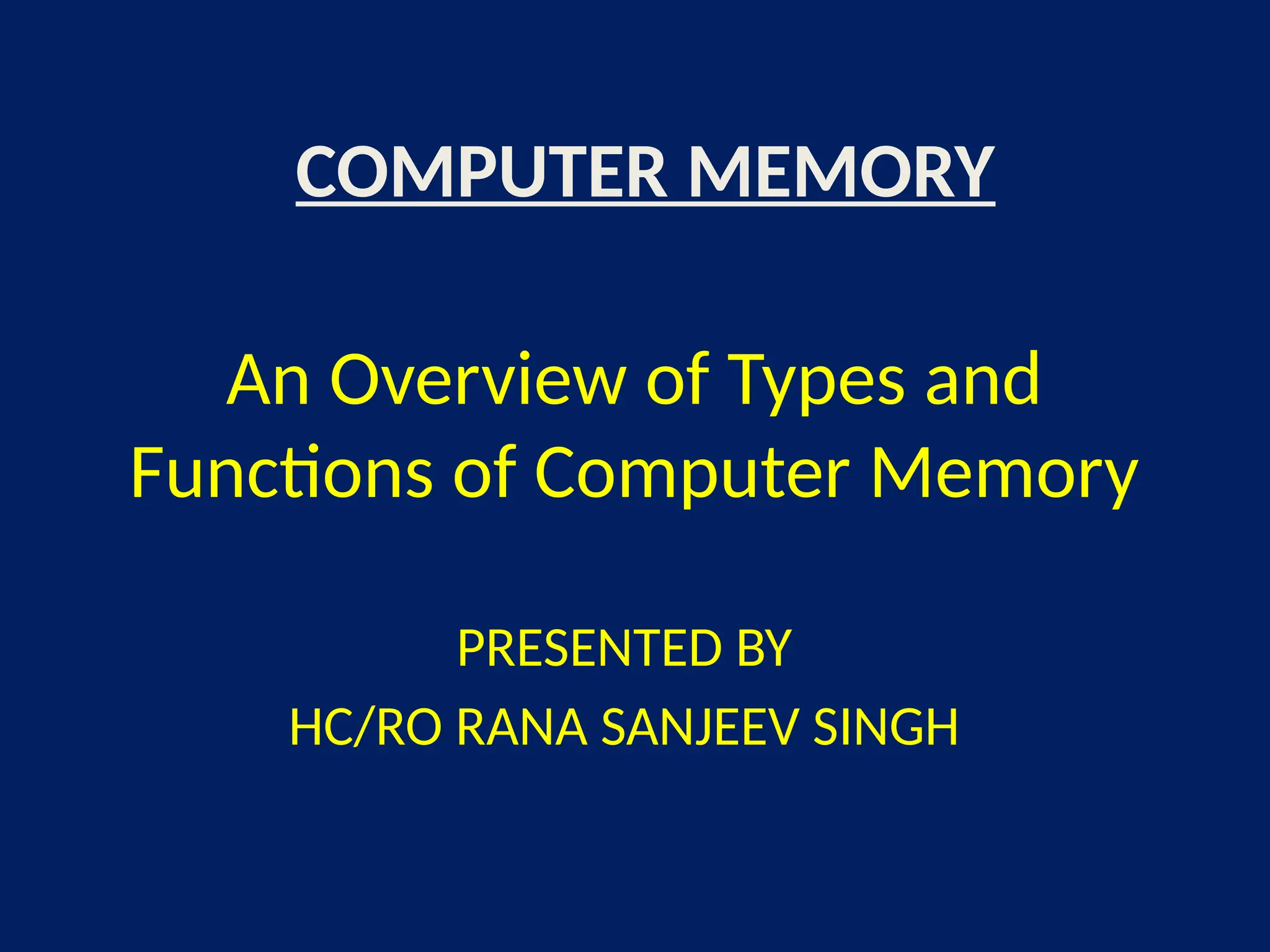 COMPUTER MEMORY

An Overview of Types and Functions of Computer Memory

PRESENTED BY
HC/RO RANA SANJEEV SINGH